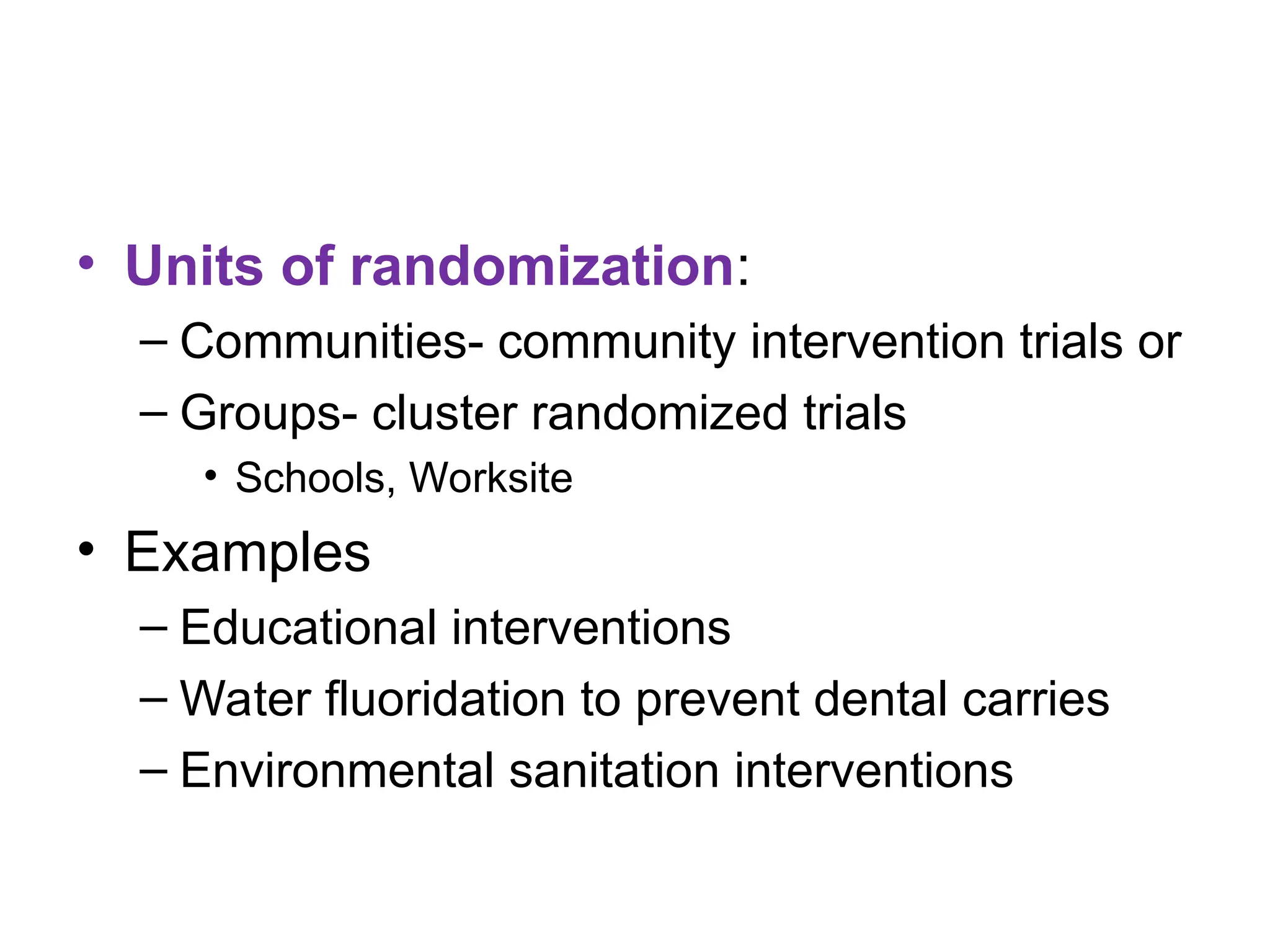 • Units of randomization:
– Communities- community intervention trials or
– Groups- cluster randomized trials
• Schools, Worksite
• Examples
– Educational interventions
– Water fluoridation to prevent dental carries
– Environmental sanitation interventions